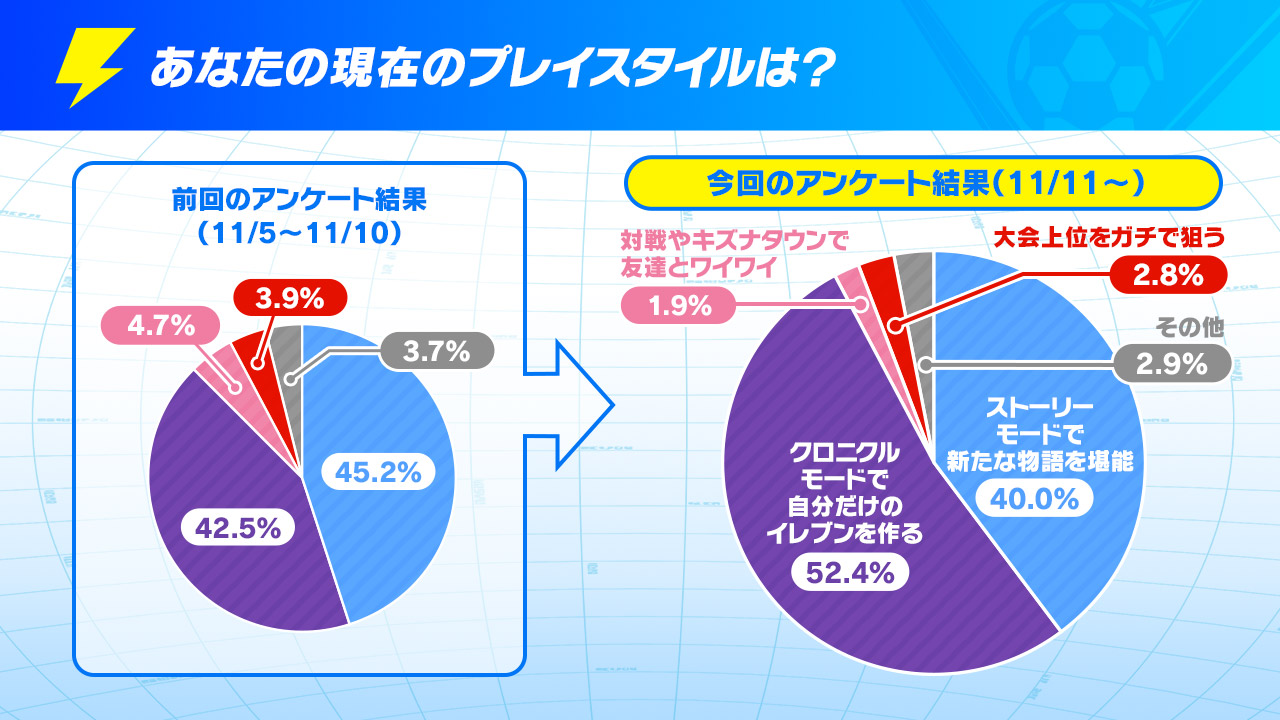 あなたの現在のプレイスタイルは？

前回のアンケート結果
（11/5～11/10）

4.7%
3.9%
3.7%
45.2%
42.5%

今回のアンケート結果（11/11～）

対戦やキズナタウンで友達とワイワイ
1.9%

大会上位をガチで狙う
2.8%

その他
2.9%

ストーリーモードで新たな物語を堪能
40.0%

クロニクルモードで自分だけのイレブンを作る
52.4%